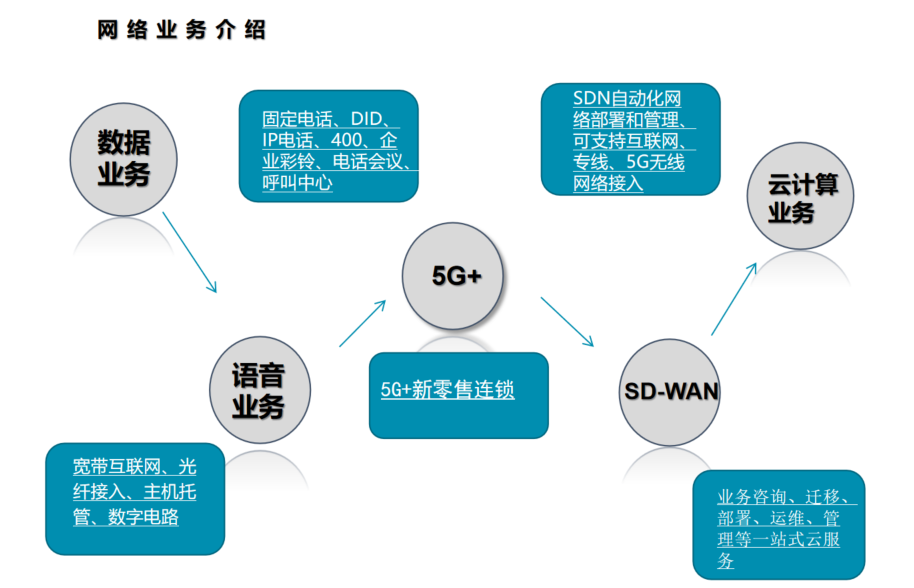 网络业务介绍

数据业务

固定电话、DID、IP电话、400、企业彩铃、电话会议、呼叫中心

SDN自动化网络部署和管理、可支持互联网、专线、5G无线网络接入

云计算业务

5G+

语音业务

5G+新零售连锁

SD-WAN

宽带互联网、光纤接入、主机托管、数字电路

业务咨询、迁移、部署、运维、管理等一站式云服务